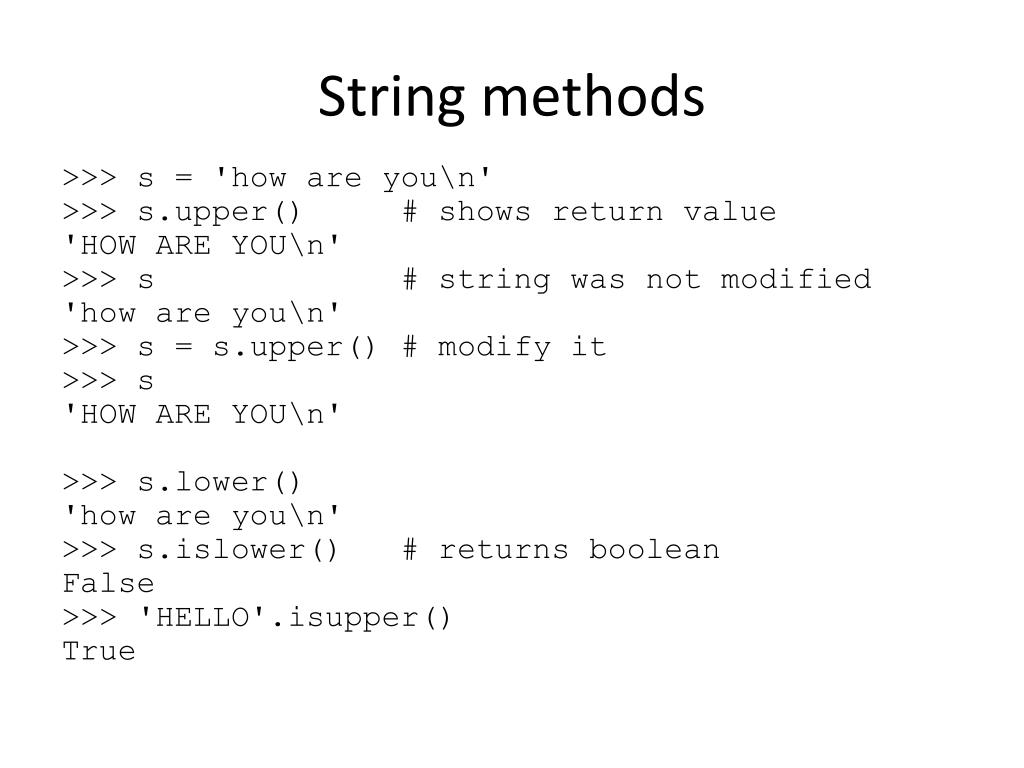 String methods

>>> s = 'how are you\n'
>>> s.upper()     # shows return value
'HOW ARE YOU\n'
>>> s             # string was not modified
'how are you\n'
>>> s = s.upper() # modify it
>>> s
'HOW ARE YOU\n'

>>> s.lower()
'how are you\n'
>>> s.islower()   # returns boolean
False
>>> 'HELLO'.isupper()
True